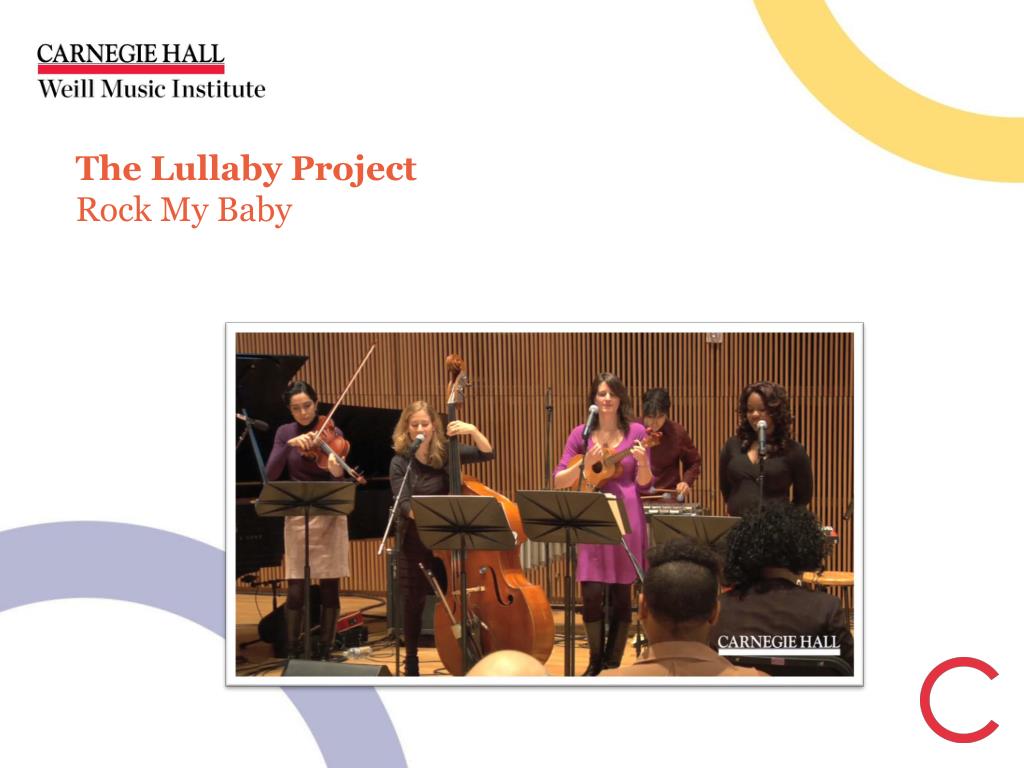 CARNEGIE HALL
Weill Music Institute

The Lullaby Project
Rock My Baby

CARNEGIE HALL